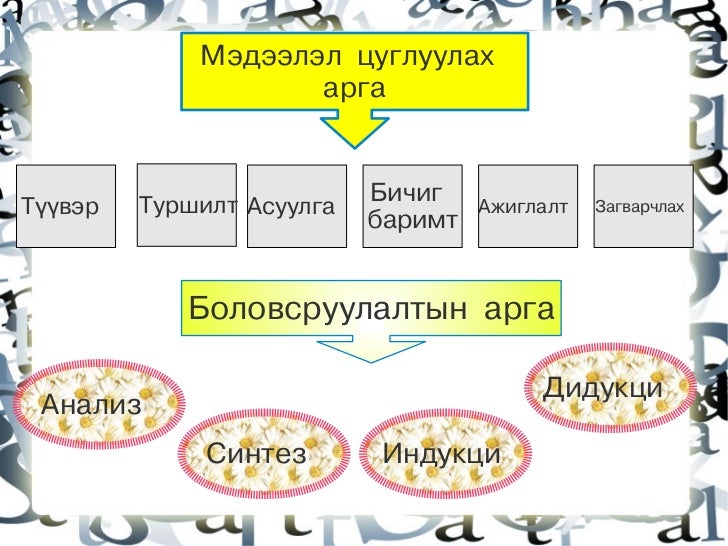 Мэдээлэл цуглуулах арга

Түүвэр

Туршилт

Асуулга

Бичиг баримт

Ажиглалт

Загварчлах

Боловсруулалтын арга

Анализ

Синтез

Индукци

Дидукци